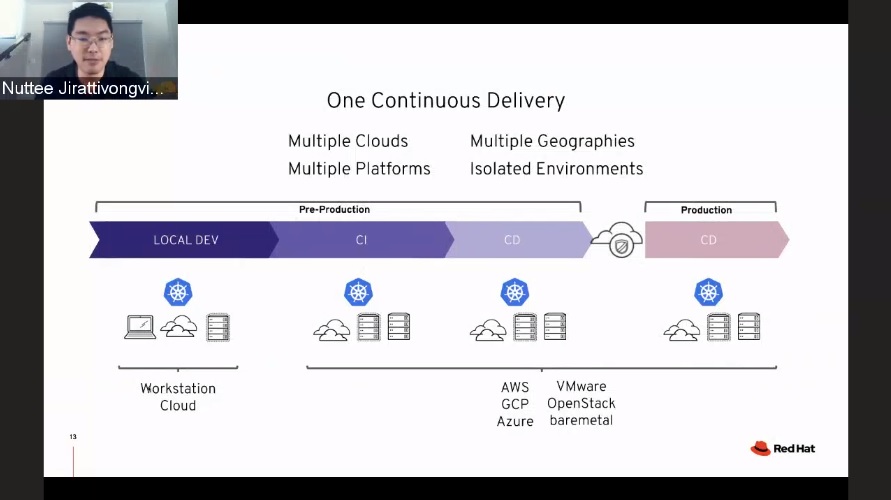 Nuttee Jirattivongvi...

One Continuous Delivery

Multiple Clouds
Multiple Platforms

Multiple Geographies
Isolated Environments

Pre-Production

Production

LOCAL DEV

CI

CD

CD

Workstation
Cloud

AWS
GCP
Azure

VMware
OpenStack
baremetal

13

Red Hat